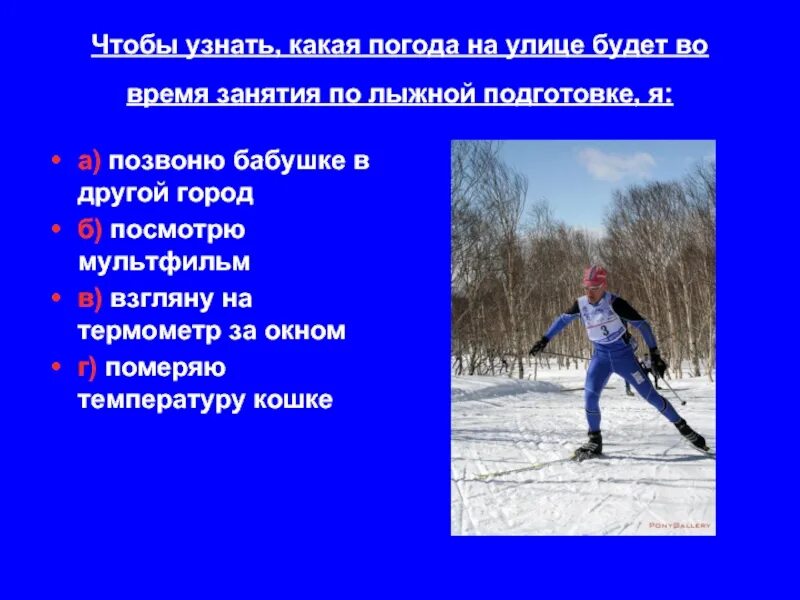 Чтобы узнать, какая погода на улице будет во время занятия по лыжной подготовке, я:

• а) позвоню бабушке в другой город
• б) посмотрю мультфильм
• в) взгляну на термометр за окном
• г) померяю температуру кошке

3

PonyGallery